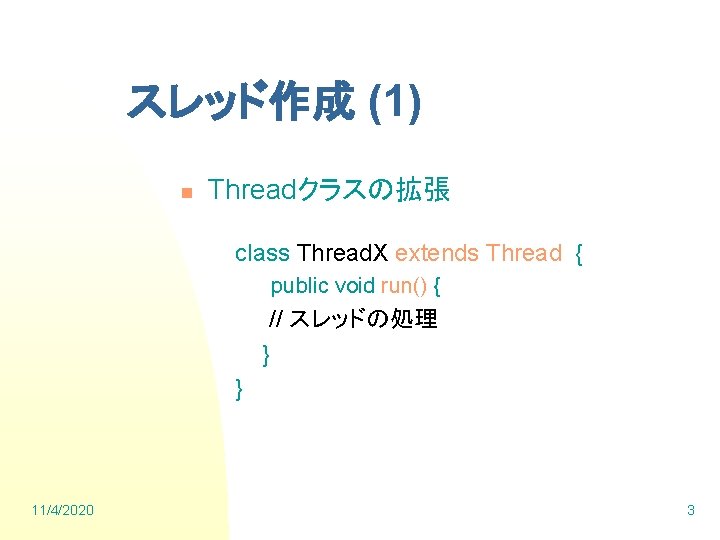 スレッド作成 (1)

Threadクラスの拡張

class ThreadX extends Thread {
public void run() {
// スレッドの処理
}
}

11/4/2020

3